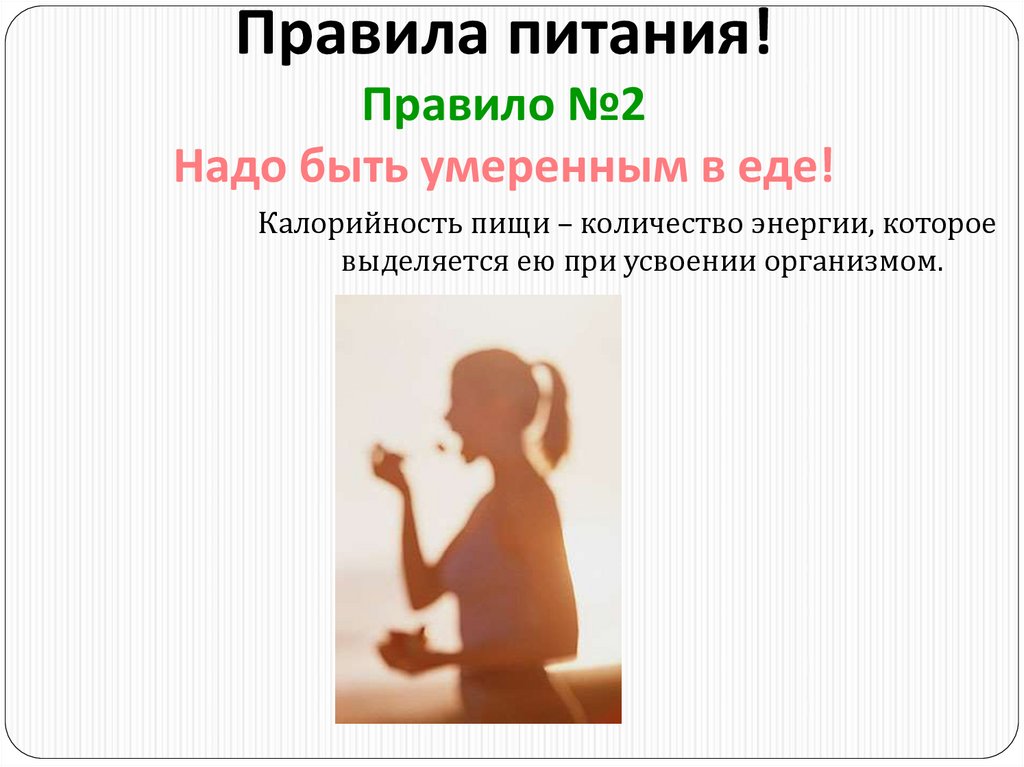 Правила питания!

Правило №2

Надо быть умеренным в еде!

Калорийность пищи – количество энергии, которое выделяется ею при усвоении организмом.